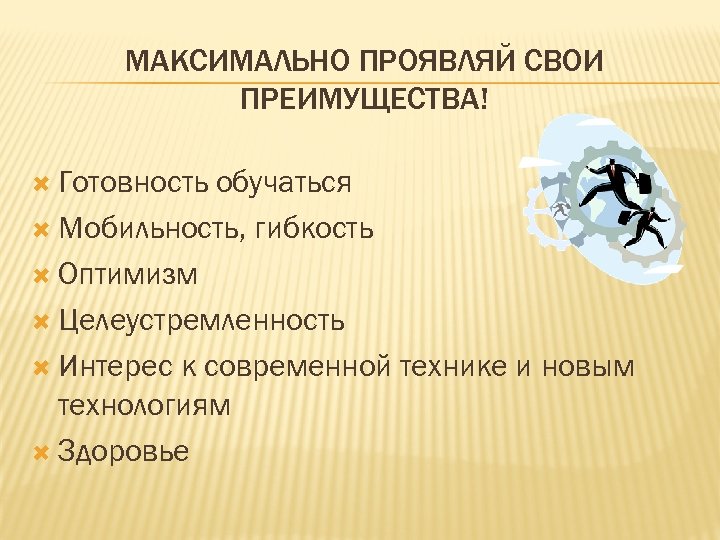 МАКСИМАЛЬНО ПРОЯВЛЯЙ СВОИ ПРЕИМУЩЕСТВА!

Готовность обучаться
Мобильность, гибкость
Оптимизм
Целеустремленность
Интерес к современной технике и новым технологиям
Здоровье